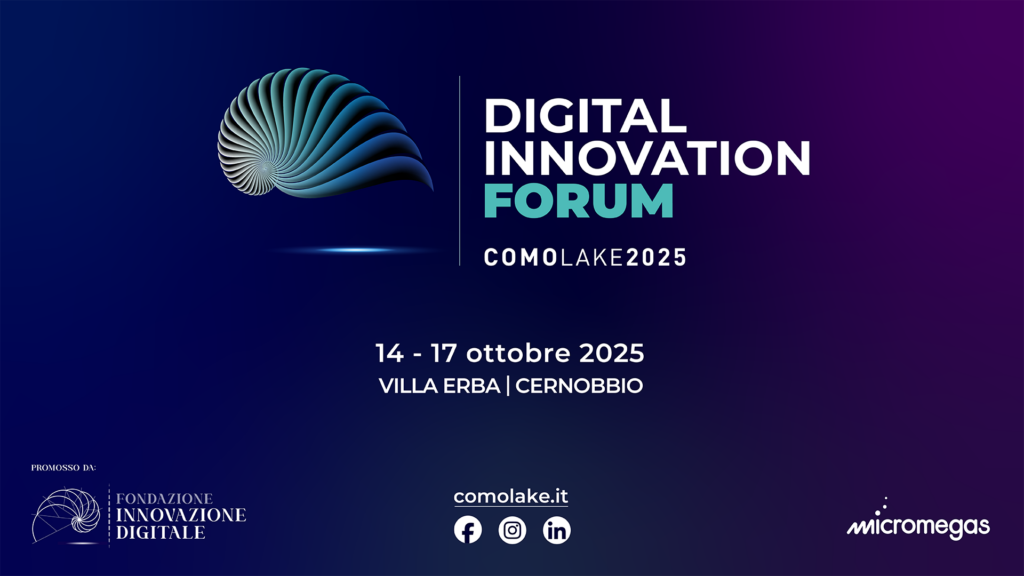 DIGITAL INNOVATION FORUM

COMOLAKE2025

14 - 17 ottobre 2025

VILLA ERBA | CERNOBBIO

PROMOSSO DA:

FONDAZIONE INNOVAZIONE DIGITALE

comolake.it

micromegas